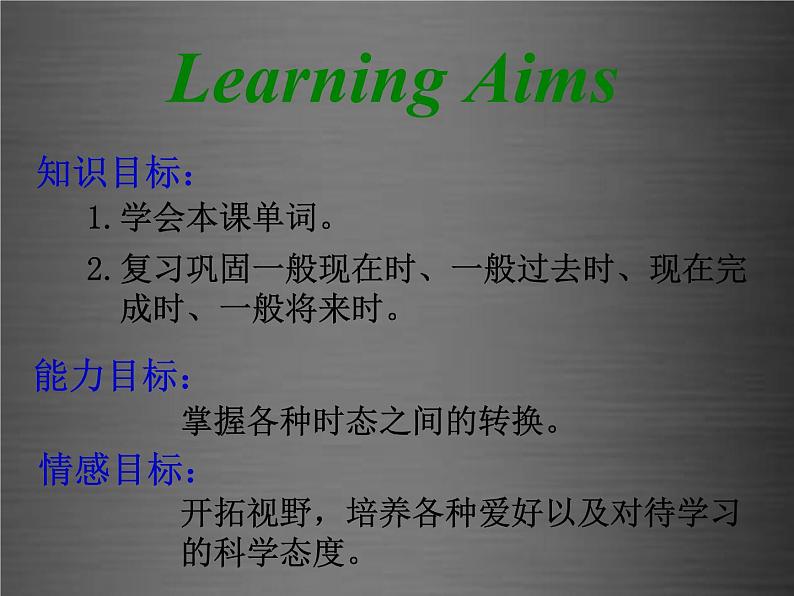 Learning Aims

知识目标：

1.学会本课单词。

2.复习巩固一般现在时、一般过去时、现在完成时、一般将来时。

能力目标：

掌握各种时态之间的转换。

情感目标：

开拓视野，培养各种爱好以及对待学习的科学态度。